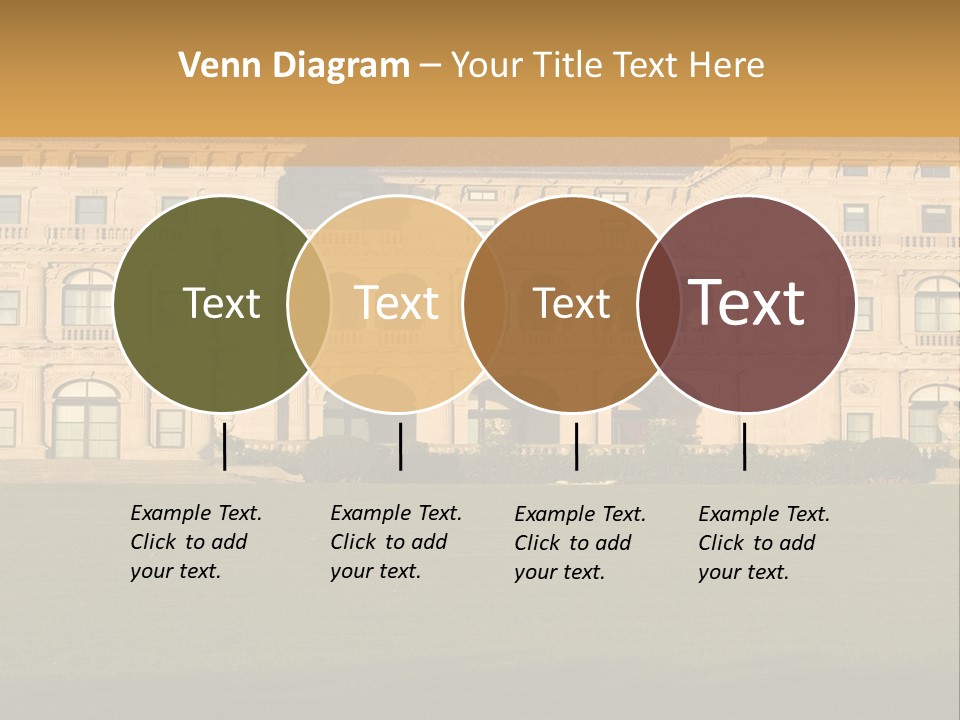 Venn Diagram – Your Title Text Here

Text

Text

Text

Text

Example Text. Click to add your text.

Example Text. Click to add your text.

Example Text. Click to add your text.

Example Text. Click to add your text.